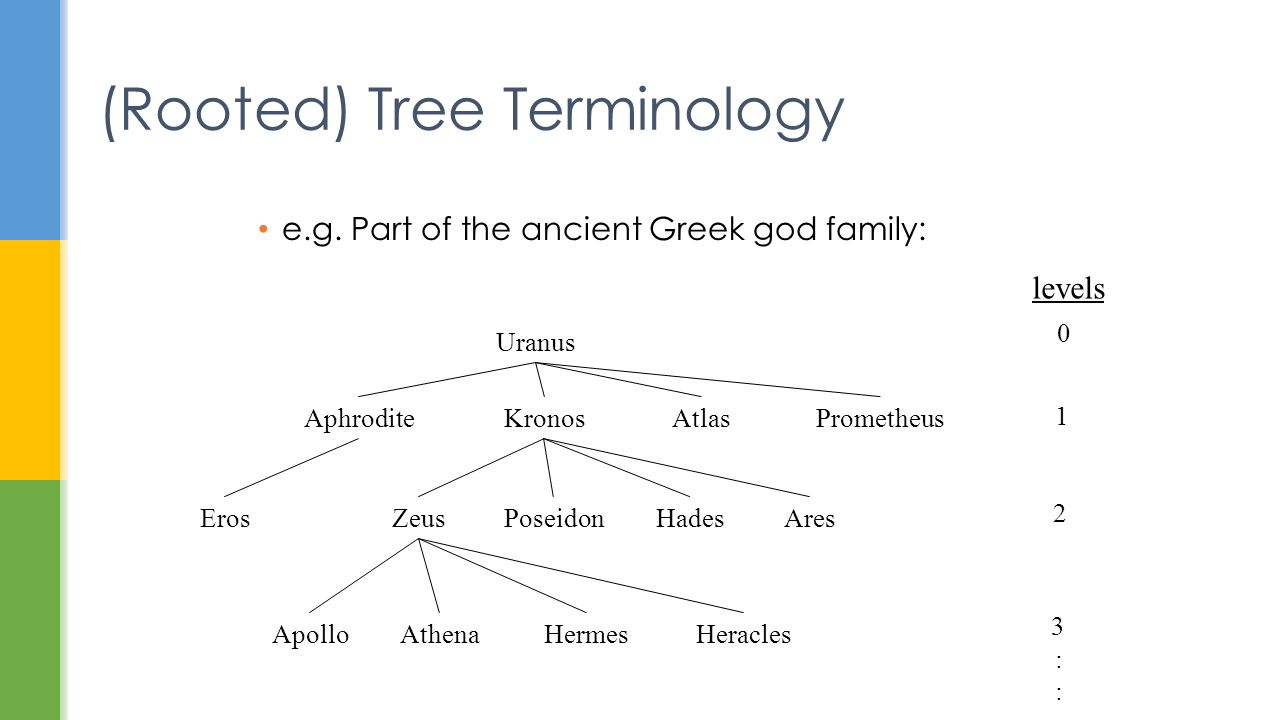 (Rooted) Tree Terminology

• e.g. Part of the ancient Greek god family:

levels

Uranus

0

Aphrodite Kronos Atlas Prometheus

1

Eros Zeus Poseidon Hades Ares

2

Apollo Athena Hermes Heracles

3
:
: